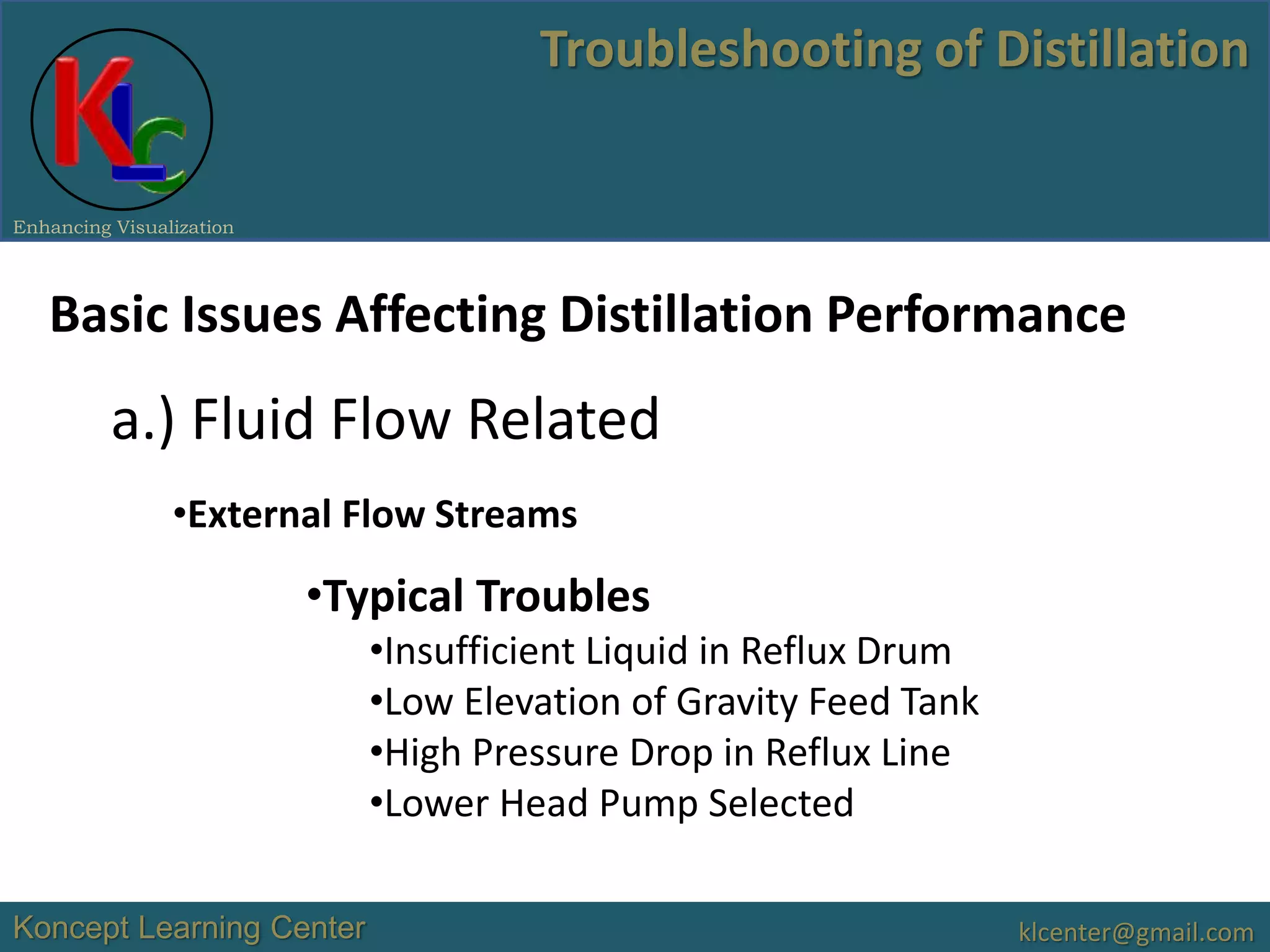 KLC

Enhancing Visualization

Troubleshooting of Distillation

Basic Issues Affecting Distillation Performance

a.) Fluid Flow Related

•External Flow Streams

•Typical Troubles

•Insufficient Liquid in Reflux Drum
•Low Elevation of Gravity Feed Tank
•High Pressure Drop in Reflux Line
•Lower Head Pump Selected

Koncept Learning Center

klcenter@gmail.com